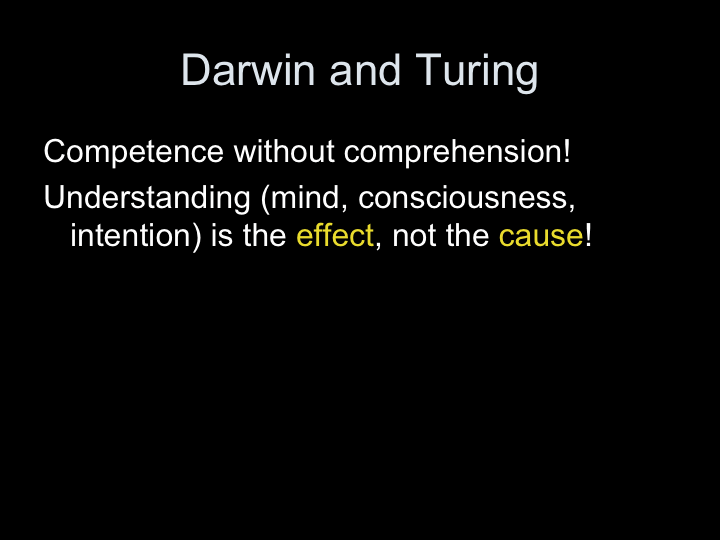 Darwin and Turing

Competence without comprehension!

Understanding (mind, consciousness, intention) is the effect, not the cause!